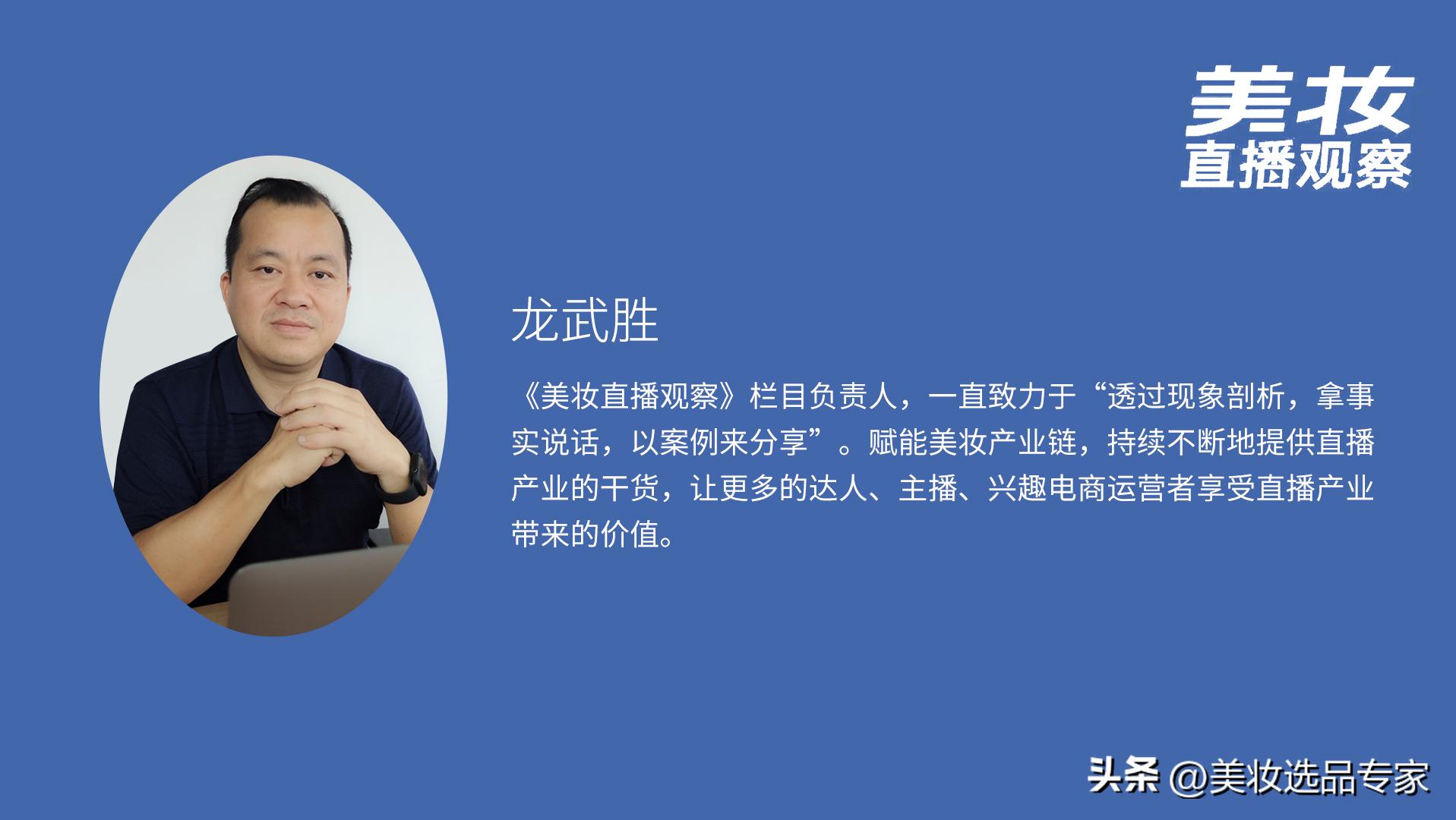 美妆
直播观察

龙武胜

《美妆直播观察》栏目负责人，一直致力于“透过现象剖析，拿事实说话，以案例来分享”。赋能美妆产业链，持续不断地提供直播产业的干货，让更多的达人、主播、兴趣电商运营者享受直播产业带来的价值。

头条 @美妆选品专家